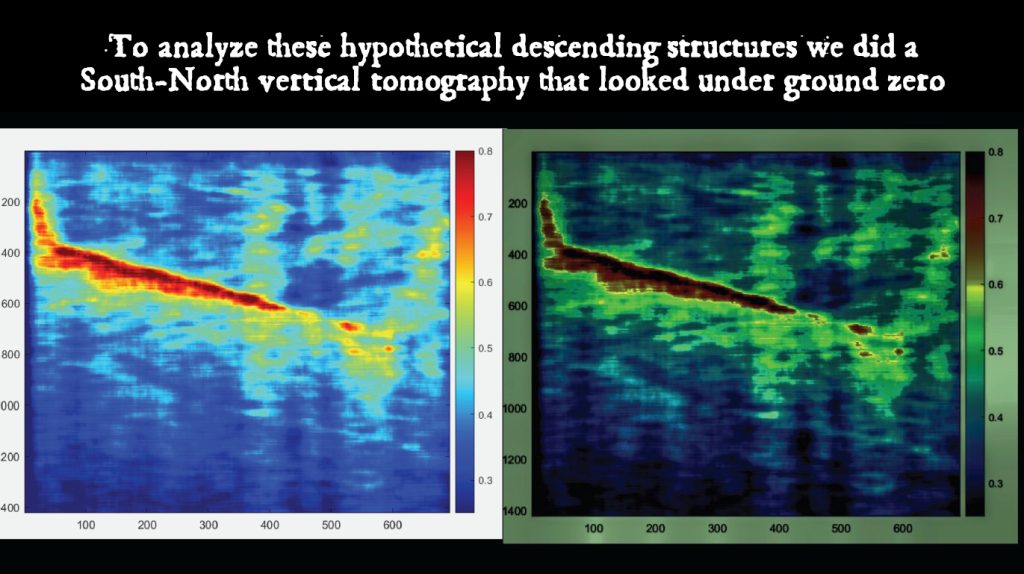 To analyze these hypothetical descending structures we did a South-North vertical tomography that looked under ground zero

200
400
600
800
000
200
400
100
200
300
400
500
600
0.8
0.7
0.6
0.5
0.4
0.3

200
400
600
800
1000
1200
1400
100
200
300
400
500
600
0.8
0.7
0.6
0.5
0.4
0.3